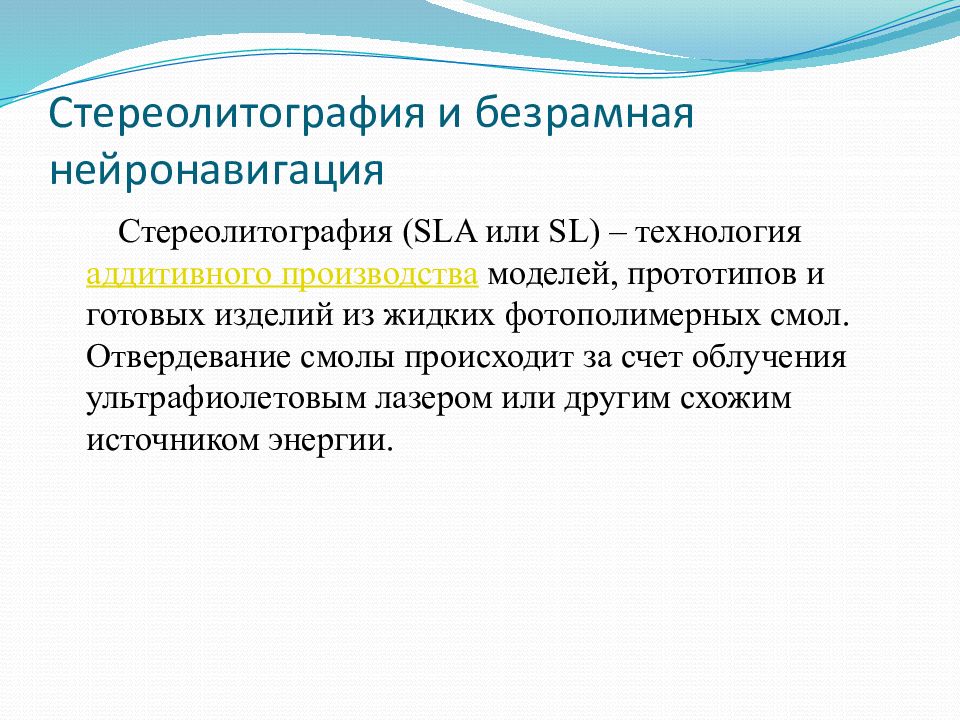 Стереолитография и безрамная нейронавигация

Стереолитография (SLA или SL) – технология аддитивного производства моделей, прототипов и готовых изделий из жидких фотополимерных смол. Отвердевание смолы происходит за счет облучения ультрафиолетовым лазером или другим схожим источником энергии.